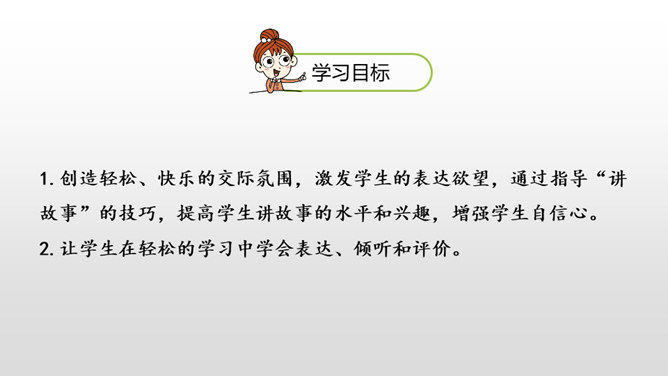 学习目标

1. 创造轻松、快乐的交际氛围，激发学生的表达欲望，通过指导“讲故事”的技巧，提高学生讲故事的水平和兴趣，增强学生自信心。

2. 让学生在轻松的学习中学会表达、倾听和评价。